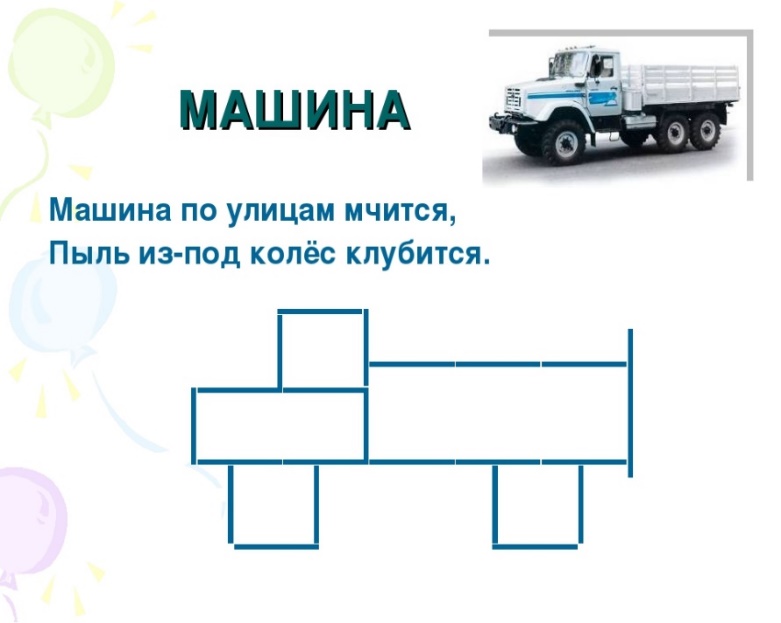 МАШИНА

Машина по улицам мчится,
Пыль из-под колёс клубится.